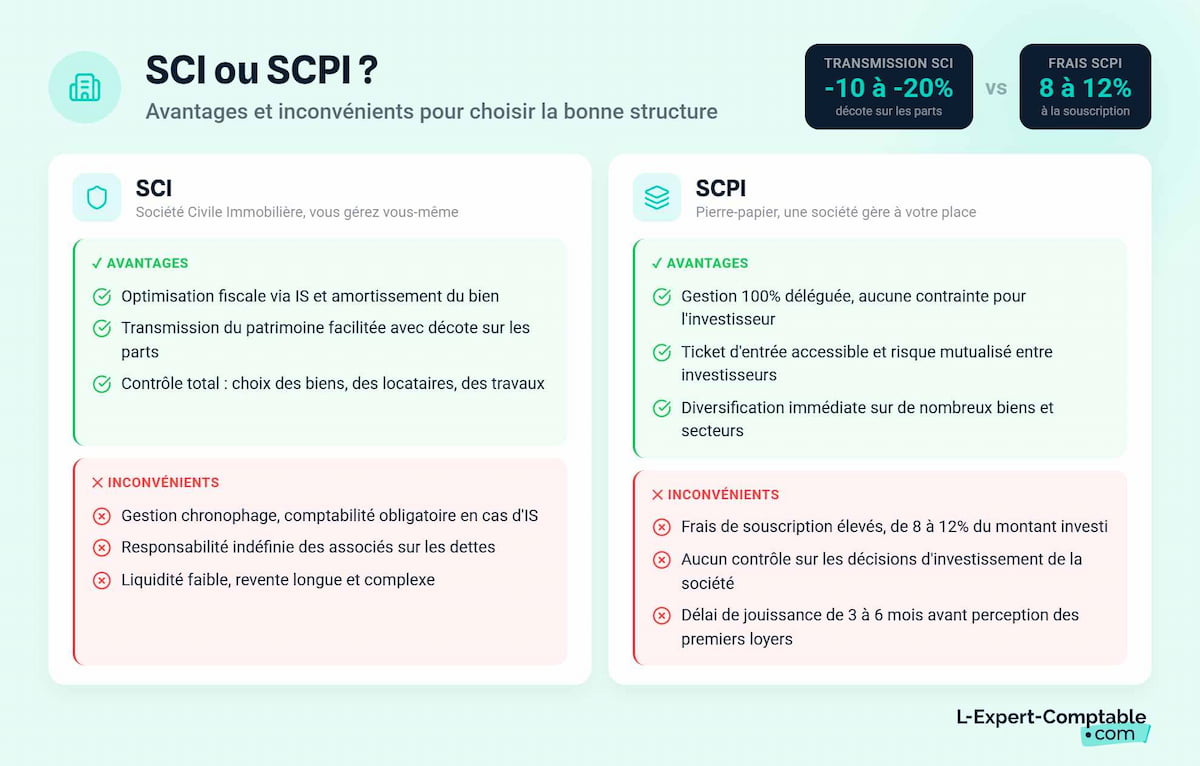 SCI ou SCPI ?

Avantages et inconvénients pour choisir la bonne structure

TRANSMISSION SCI
-10 à -20%
décote sur les parts

vs

FRAIS SCPI
8 à 12%
à la souscription

SCI
Société Civile Immobilière, vous gérez vous-même

✓ AVANTAGES
Optimisation fiscale via IS et amortissement du bien
Transmission du patrimoine facilitée avec décote sur les parts
Contrôle total : choix des biens, des locataires, des travaux

✕ INCONVÉNIENTS
Gestion chronophage, comptabilité obligatoire en cas d'IS
Responsabilité indéfinie des associés sur les dettes
Liquidité faible, revente longue et complexe

SCPI
Pierre-papier, une société gère à votre place

✓ AVANTAGES
Gestion 100% déléguée, aucune contrainte pour l'investisseur
Ticket d'entrée accessible et risque mutualisé entre investisseurs
Diversification immédiate sur de nombreux biens et secteurs

✕ INCONVÉNIENTS
Frais de souscription élevés, de 8 à 12% du montant investi
Aucun contrôle sur les décisions d'investissement de la société
Délai de jouissance de 3 à 6 mois avant perception des premiers loyers

L-Expert-Comptable
.com